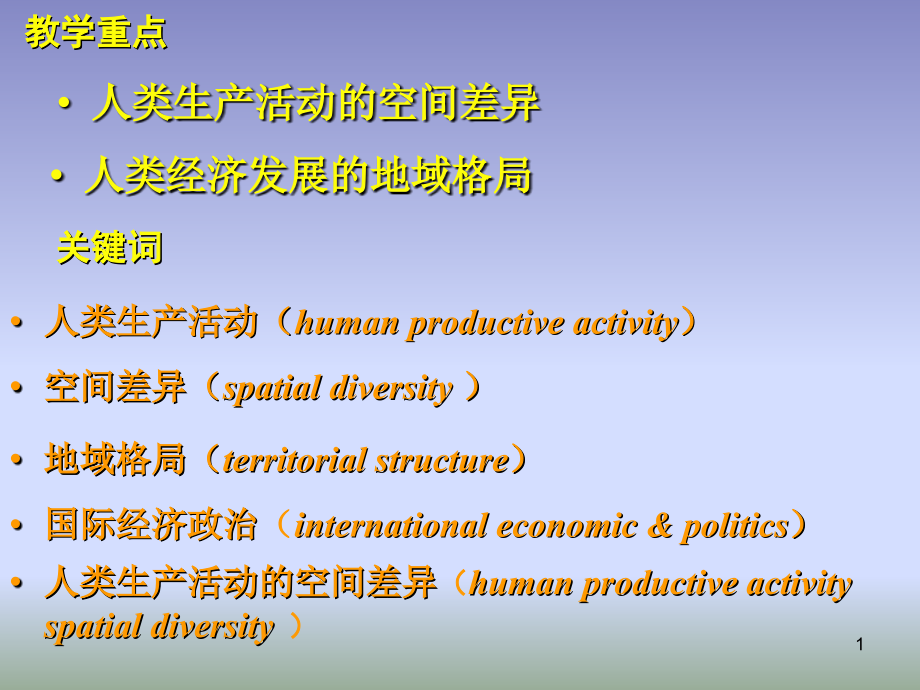 教学重点

• 人类生产活动的空间差异

• 人类经济发展的地域格局

关键词

• 人类生产活动（human productive activity）

• 空间差异（spatial diversity ）

• 地域格局（territorial structure）

• 国际经济政治（international economic & politics）

• 人类生产活动的空间差异（human productive activity spatial diversity ）

1